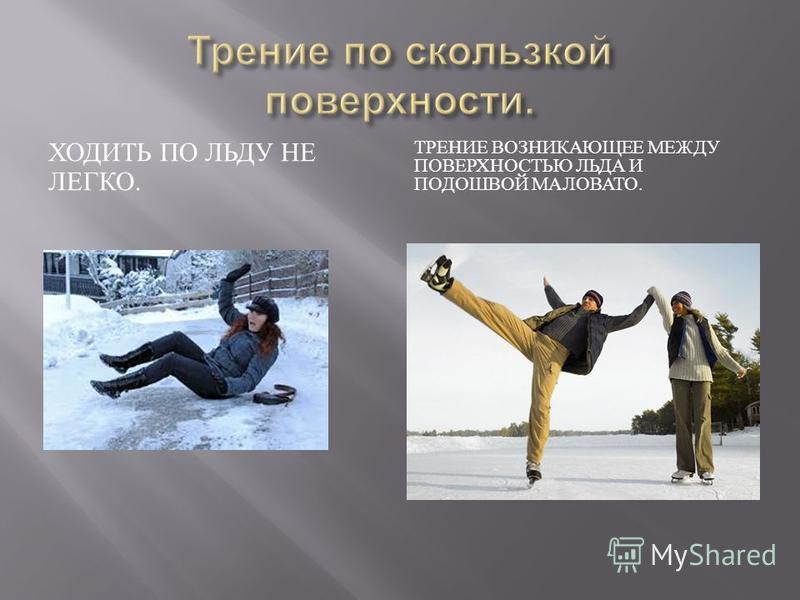 Трение по скользкой поверхности.

ХОДИТЬ ПО ЛЬДУ НЕ ЛЕГКО.

ТРЕНИЕ ВОЗНИКАЮЩЕЕ МЕЖДУ ПОВЕРХНОСТЬЮ ЛЬДА И ПОДОШВОЙ МАЛОВАТО.

MyShared